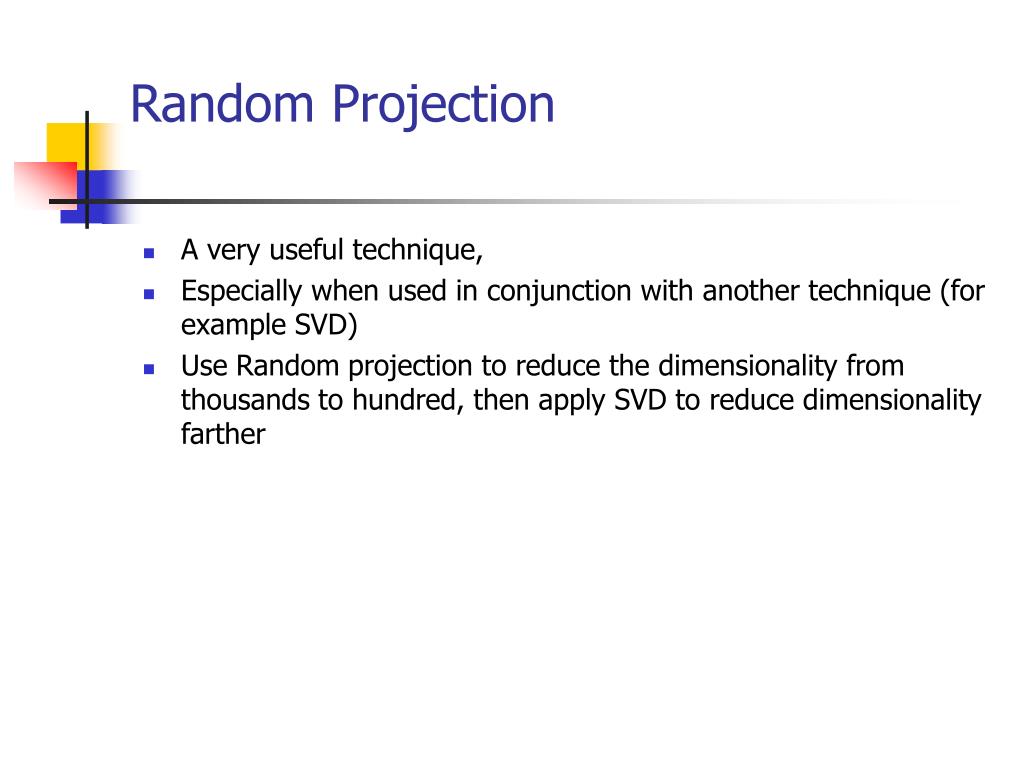 Random Projection

- A very useful technique,
- Especially when used in conjunction with another technique (for example SVD)
- Use Random projection to reduce the dimensionality from thousands to hundred, then apply SVD to reduce dimensionality farther